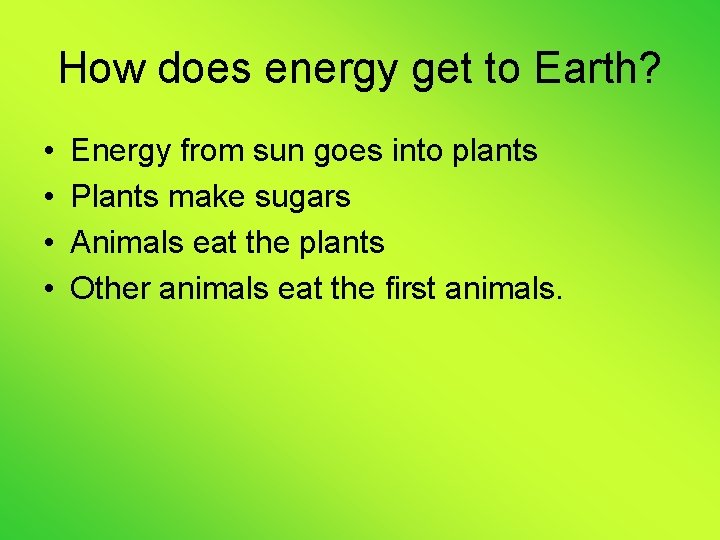 How does energy get to Earth?

• Energy from sun goes into plants
• Plants make sugars
• Animals eat the plants
• Other animals eat the first animals.